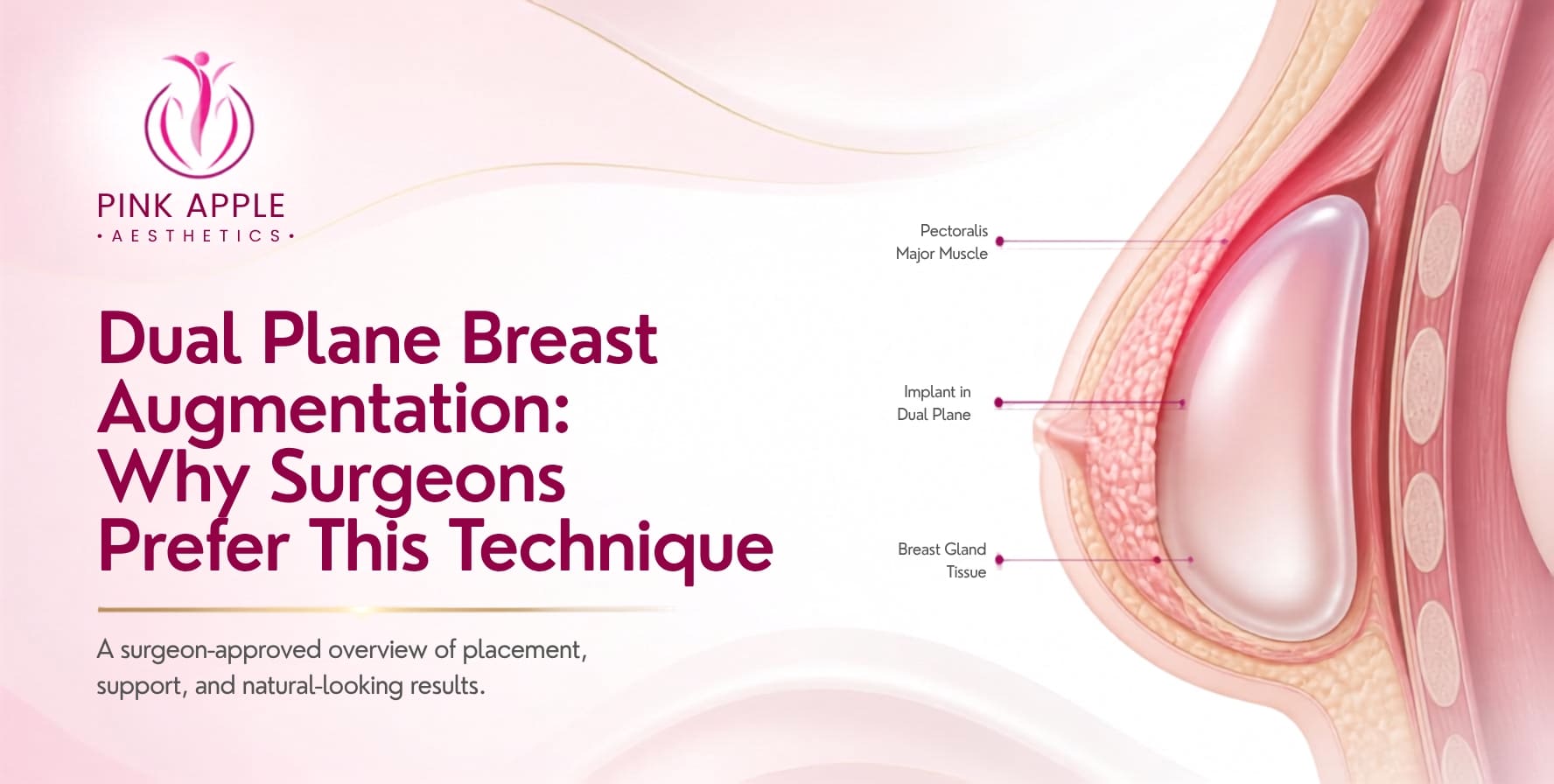 PINK APPLE
• AESTHETICS •

Dual Plane Breast Augmentation: Why Surgeons Prefer This Technique

A surgeon-approved overview of placement, support, and natural-looking results.

Pectoralis Major Muscle

Implant in Dual Plane

Breast Gland Tissue